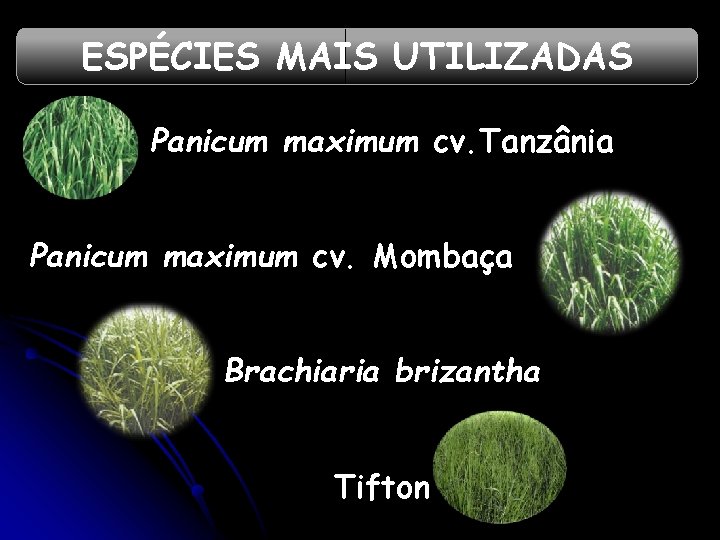 ESPÉCIES MAIS UTILIZADAS

Panicum maximum cv.Tanzânia

Panicum maximum cv. Mombaça

Brachiaria brizantha

Tifton